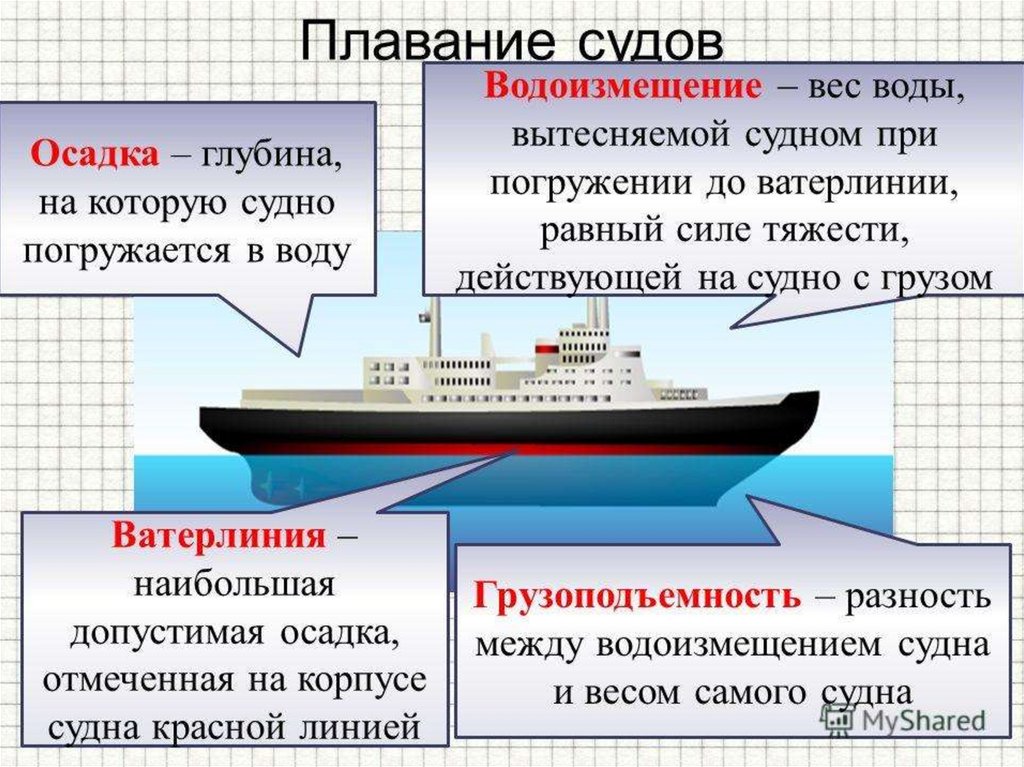 Плавание судов

Осадка – глубина, на которую судно погружается в воду

Водоизмещение – вес воды, вытесняемой судном при погружении до ватерлинии, равный силе тяжести, действующей на судно с грузом

Ватерлиния – наибольшая допустимая осадка, отмеченная на корпусе судна красной линией

Грузоподъемность – разность между водоизмещением судна и весом самого судна

MyShared